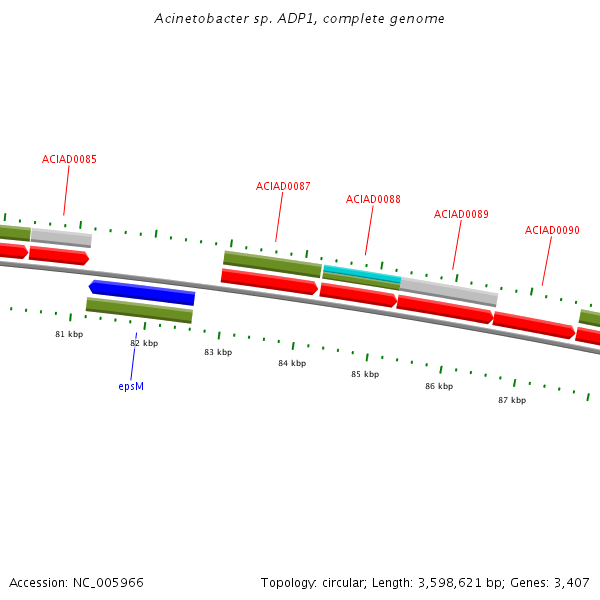 Acinetobacter sp. ADP1, complete genome

ACIAD0085

ACIAD0087

ACIAD0088

ACIAD0089

ACIAD0090

81 kbp

82 kbp

83 kbp

84 kbp

85 kbp

86 kbp

87 kbp

epsM

Accession: NC_005966

Topology: circular; Length: 3,598,621 bp; Genes: 3,407